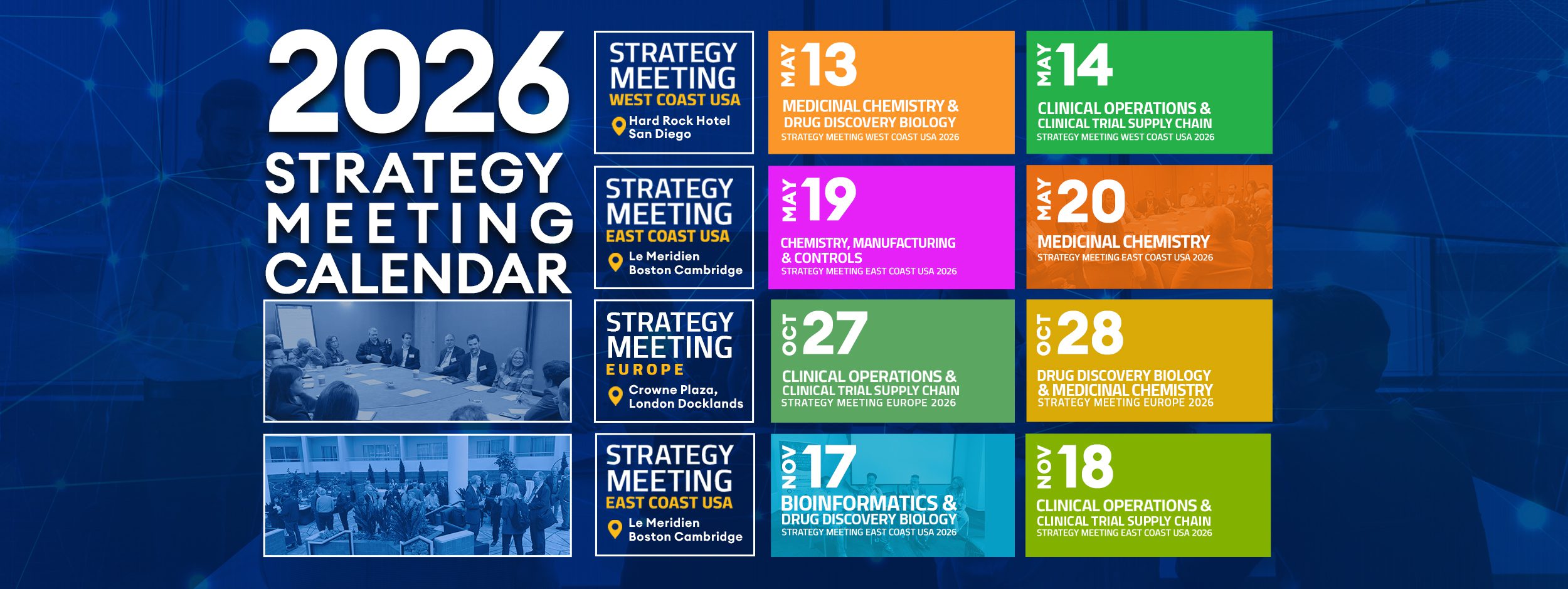 2026
STRATEGY
MEETING
CALENDAR

STRATEGY MEETING
WEST COAST USA
Hard Rock Hotel
San Diego

MAY 13
MEDICINAL CHEMISTRY & DRUG DISCOVERY BIOLOGY
STRATEGY MEETING WEST COAST USA 2026

MAY 14
CLINICAL OPERATIONS & CLINICAL TRIAL SUPPLY CHAIN
STRATEGY MEETING WEST COAST USA 2026

STRATEGY MEETING
EAST COAST USA
Le Meridien
Boston Cambridge

MAY 19
CHEMISTRY, MANUFACTURING & CONTROLS
STRATEGY MEETING EAST COAST USA 2026

MAY 20
MEDICINAL CHEMISTRY
STRATEGY MEETING EAST COAST USA 2026

STRATEGY MEETING
EUROPE
Crowne Plaza,
London Docklands

OCT 27
CLINICAL OPERATIONS & CLINICAL TRIAL SUPPLY CHAIN
STRATEGY MEETING EUROPE 2026

OCT 28
DRUG DISCOVERY BIOLOGY & MEDICINAL CHEMISTRY
STRATEGY MEETING EUROPE 2026

STRATEGY MEETING
EAST COAST USA
Le Meridien
Boston Cambridge

NOV 17
BIOINFORMATICS & DRUG DISCOVERY BIOLOGY
STRATEGY MEETING EAST COAST USA 2026

NOV 18
CLINICAL OPERATIONS & CLINICAL TRIAL SUPPLY CHAIN
STRATEGY MEETING EAST COAST USA 2026